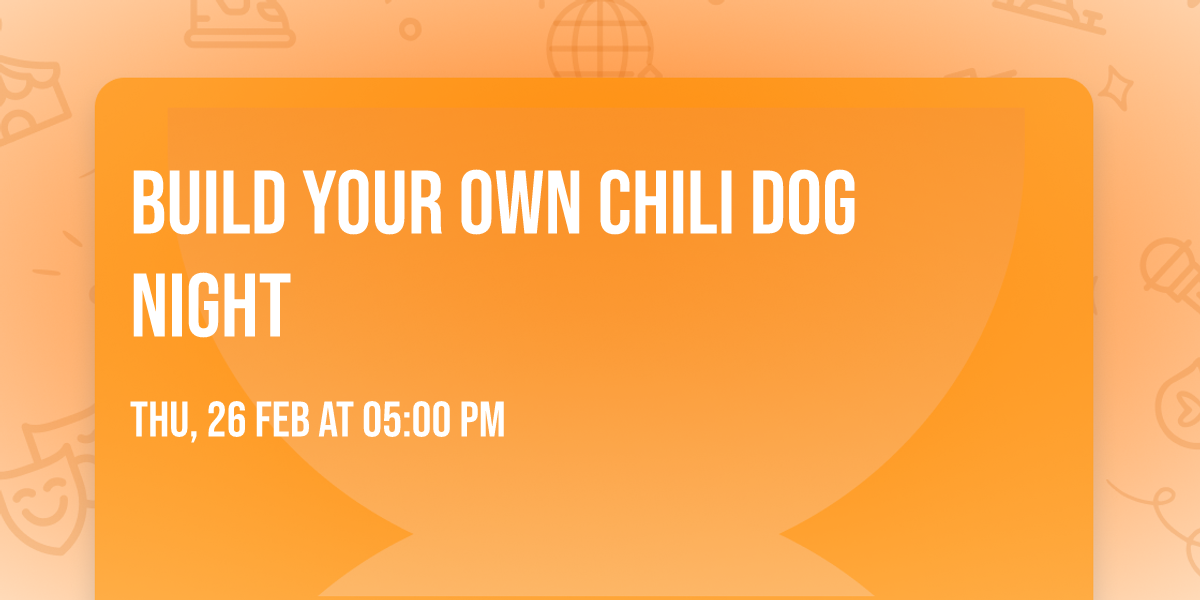 BUILD YOUR OWN CHILI DOG NIGHT

THU, 26 FEB AT 05:00 PM